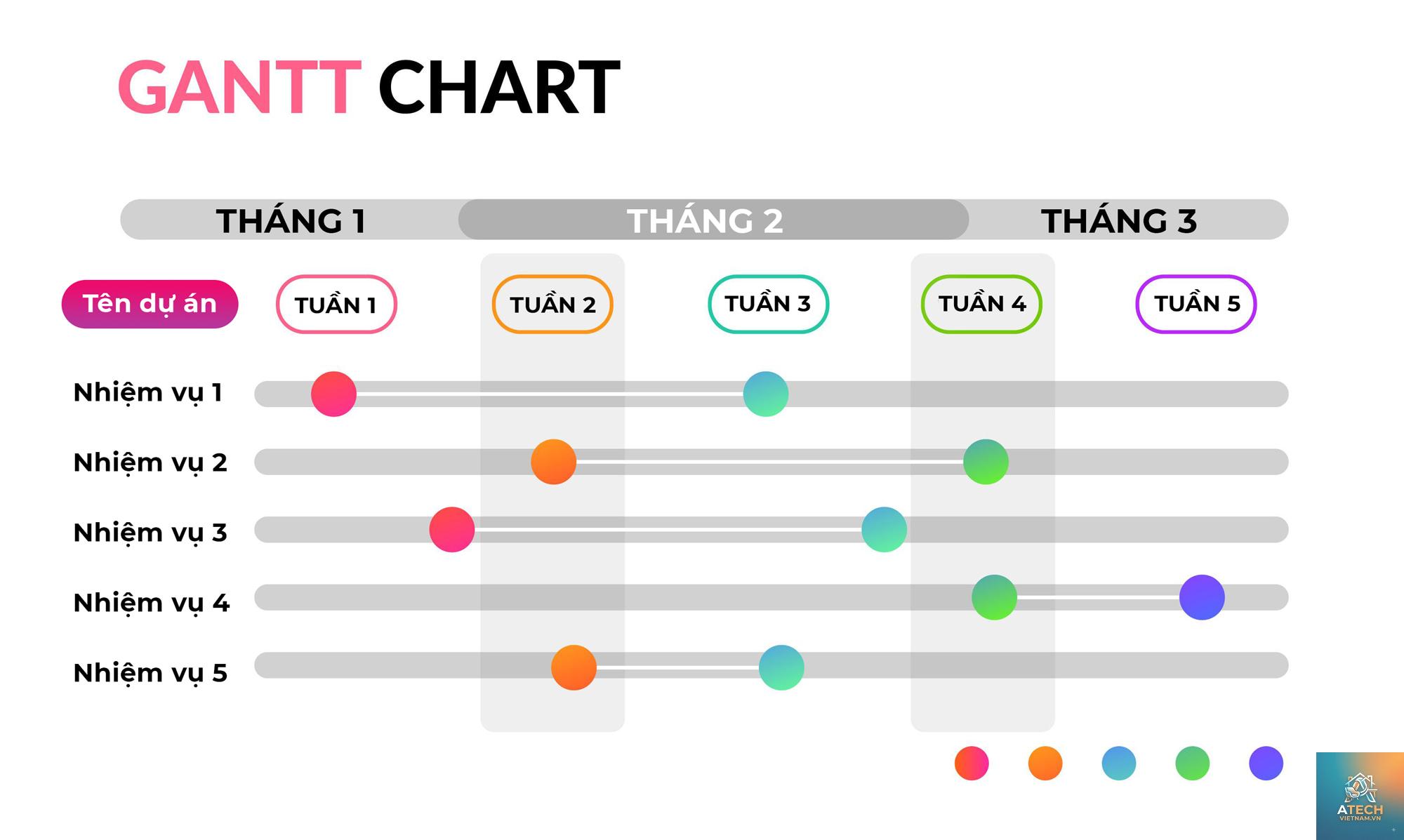 GANTT CHART

THÁNG 1 THÁNG 2 THÁNG 3

Tên dự án

TUẦN 1 TUẦN 2 TUẦN 3 TUẦN 4 TUẦN 5

Nhiệm vụ 1

Nhiệm vụ 2

Nhiệm vụ 3

Nhiệm vụ 4

Nhiệm vụ 5

ATECH VIETNAM.VN